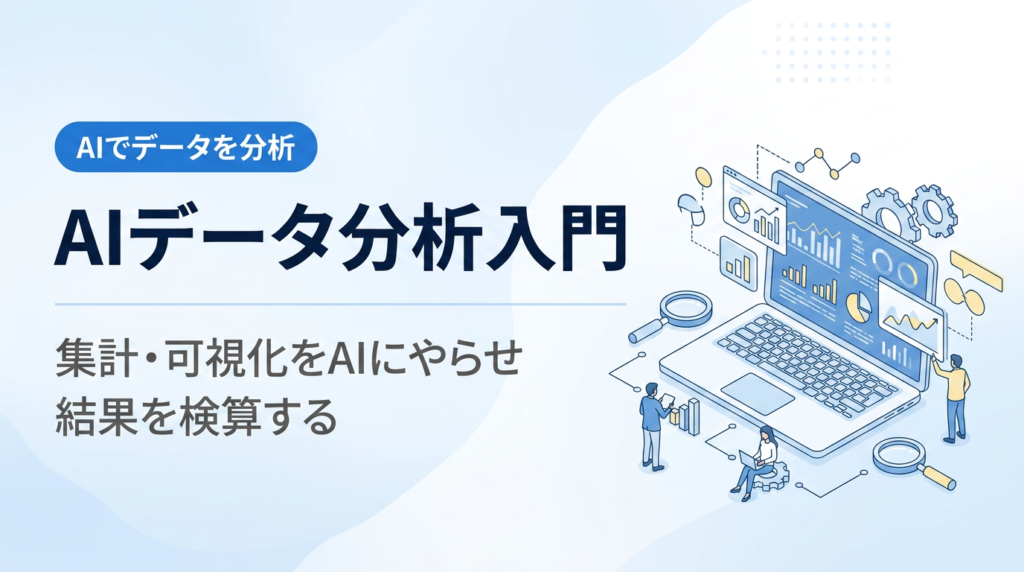 AIでデータを分析

AIデータ分析入門

集計・可視化をAIにやらせ
結果を検算する